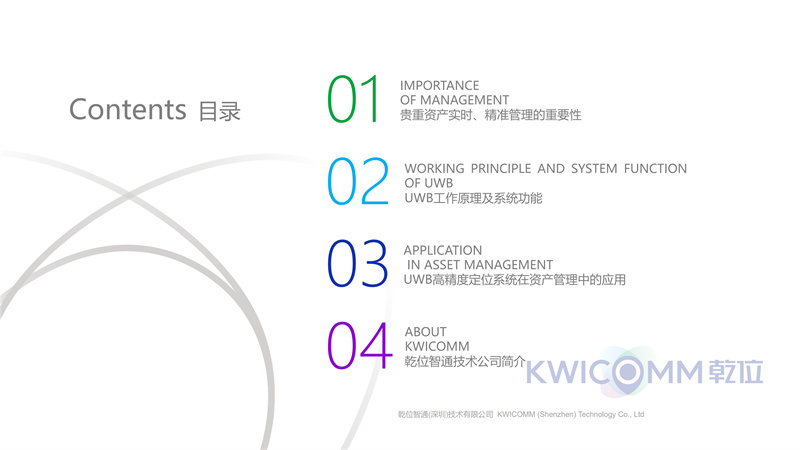 Contents 目录

01
IMPORTANCE
OF MANAGEMENT
贵重资产实时、精准管理的重要性

02
WORKING PRINCIPLE AND SYSTEM FUNCTION OF UWB
UWB工作原理及系统功能

03
APPLICATION
IN ASSET MANAGEMENT
UWB高精度定位系统在资产管理中的应用

04
ABOUT
KWICOMM
乾位智通技术公司简介

KWICOMM 乾位

乾位智通(深圳)技术有限公司 KWICOMM (Shenzhen) Technology Co., Ltd